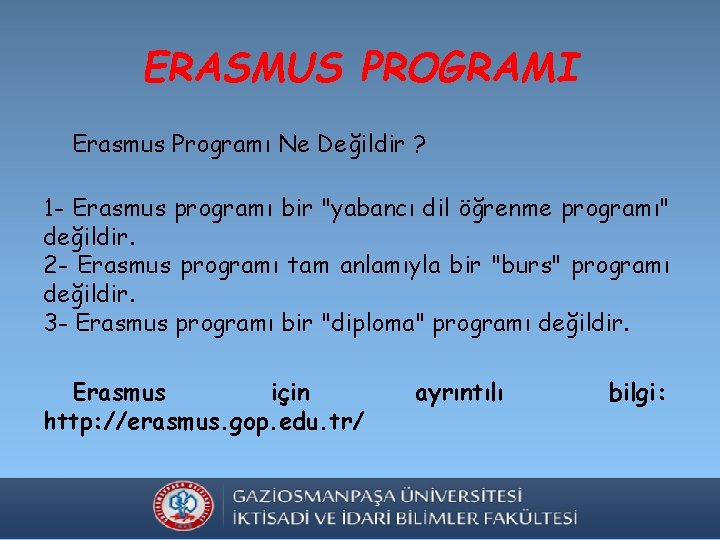 ERASMUS PROGRAMI

Erasmus Programı Ne Değildir ?

1- Erasmus programı bir "yabancı dil öğrenme programı" değildir.
2- Erasmus programı tam anlamıyla bir "burs" programı değildir.
3- Erasmus programı bir "diploma" programı değildir.

Erasmus için ayrıntılı bilgi: http://erasmus.gop.edu.tr/

GAZİOSMANPAŞA ÜNİVERSİTESİ
İKTİSADİ VE İDARİ BİLİMLER FAKÜLTESİ